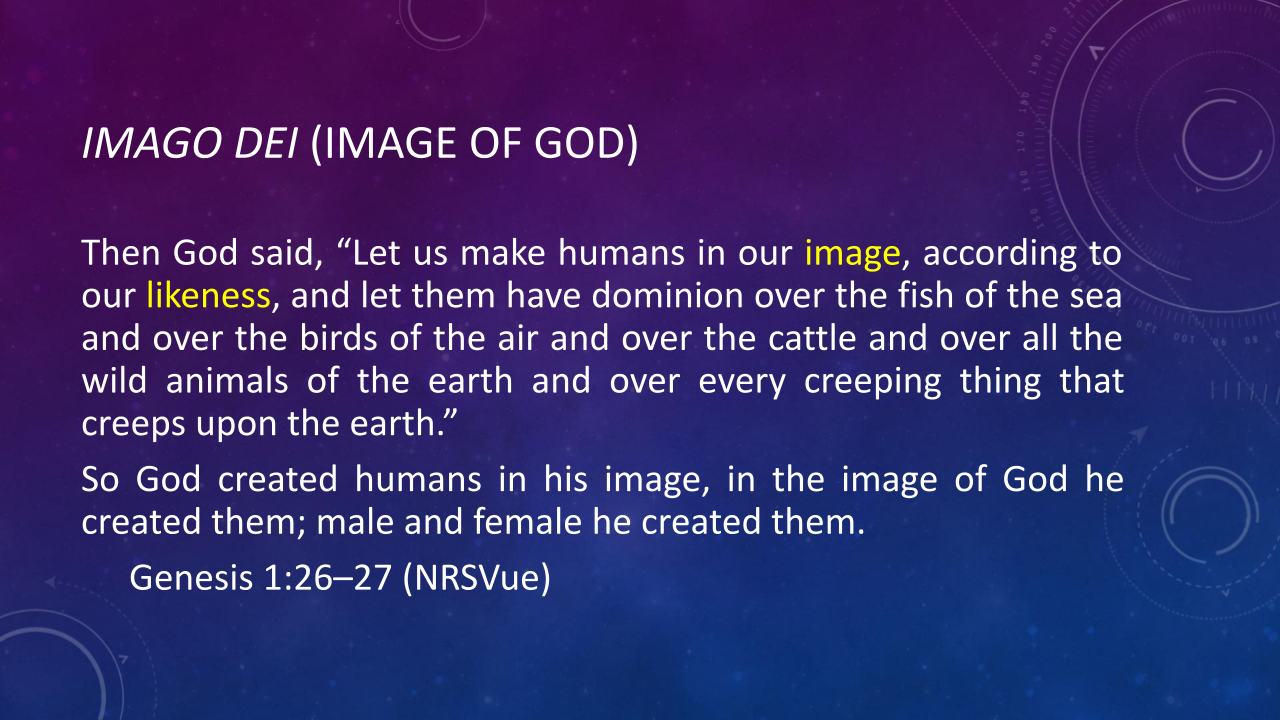 IMAGO DEI (IMAGE OF GOD)

Then God said, “Let us make humans in our image, according to our likeness, and let them have dominion over the fish of the sea and over the birds of the air and over the cattle and over all the wild animals of the earth and over every creeping thing that creeps upon the earth.”

So God created humans in his image, in the image of God he created them; male and female he created them.

Genesis 1:26–27 (NRSVue)